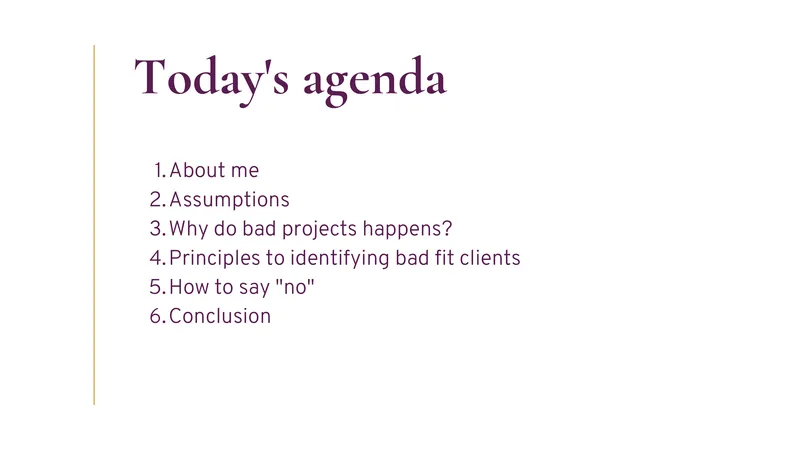 Today's agenda

1. About me
2. Assumptions
3. Why do bad projects happens?
4. Principles to identifying bad fit clients
5. How to say "no"
6. Conclusion